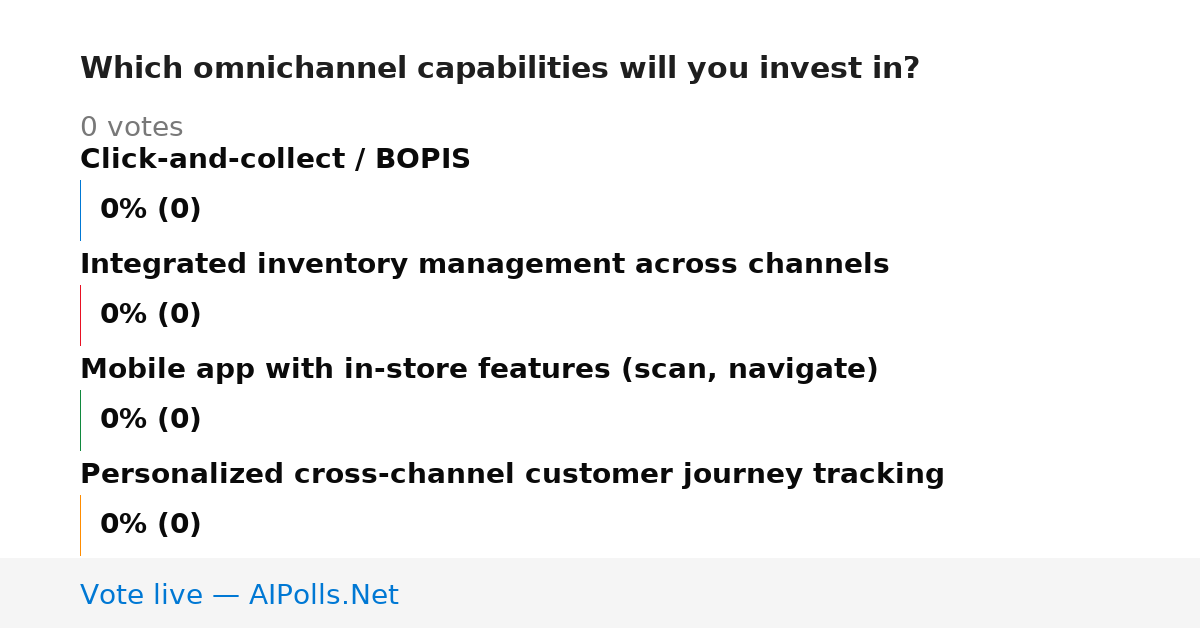 Which omnichannel capabilities will you invest in?

0 votes

Click-and-collect / BOPIS

0% (0)

Integrated inventory management across channels

0% (0)

Mobile app with in-store features (scan, navigate)

0% (0)

Personalized cross-channel customer journey tracking

0% (0)

Vote live — AIPolls.Net